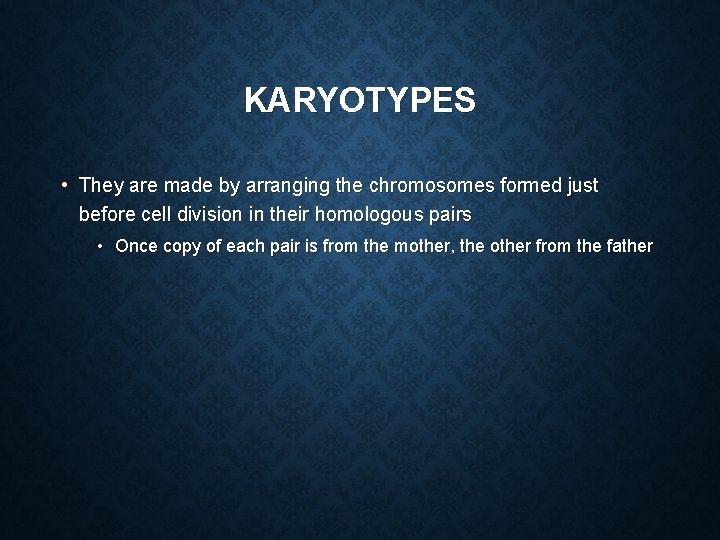 KARYOTYPES

• They are made by arranging the chromosomes formed just before cell division in their homologous pairs

• Once copy of each pair is from the mother, the other from the father